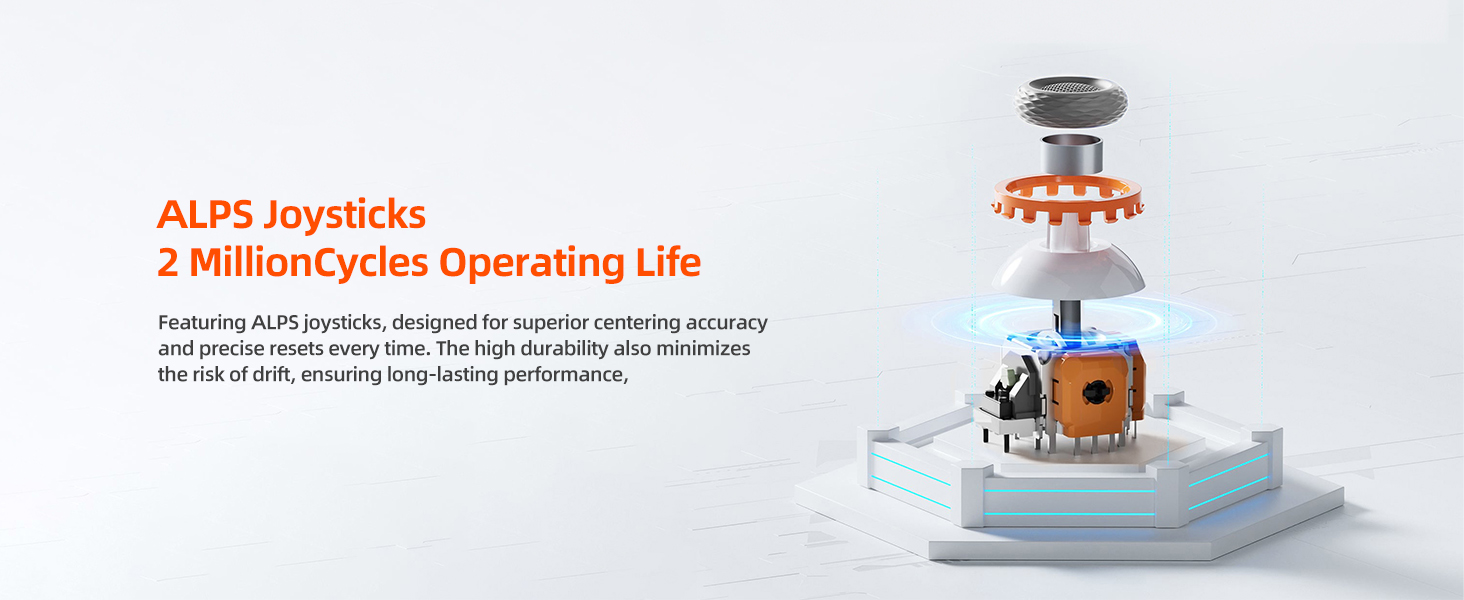 ALPS Joysticks
2 MillionCycles Operating Life

Featuring ALPS joysticks, designed for superior centering accuracy and precise resets every time. The high durability also minimizes the risk of drift, ensuring long-lasting performance,